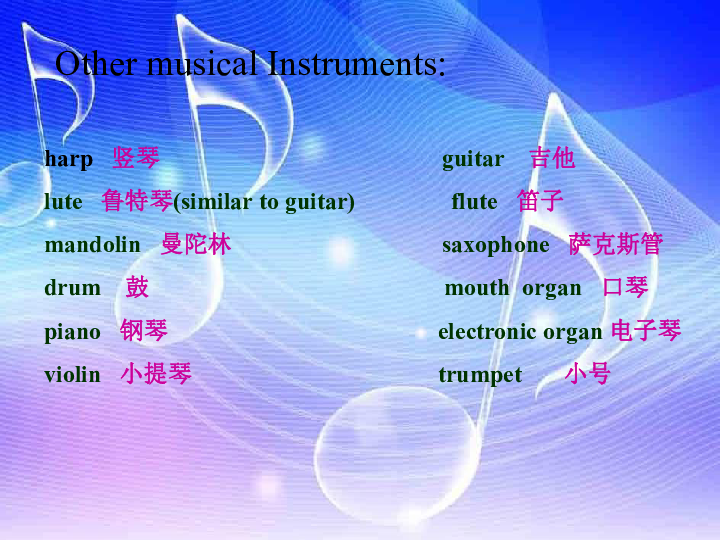 Other musical Instruments:

harp 竖琴
lute 鲁特琴(similar to guitar)
mandolin 曼陀林
drum 鼓
piano 钢琴
violin 小提琴

guitar 吉他
flute 笛子
saxophone 萨克斯管
mouth organ 口琴
electronic organ 电子琴
trumpet 小号